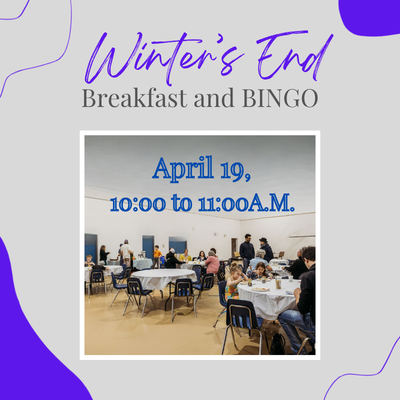 Winter's End
Breakfast and BINGO

April 19,
10:00 to 11:00A.M.